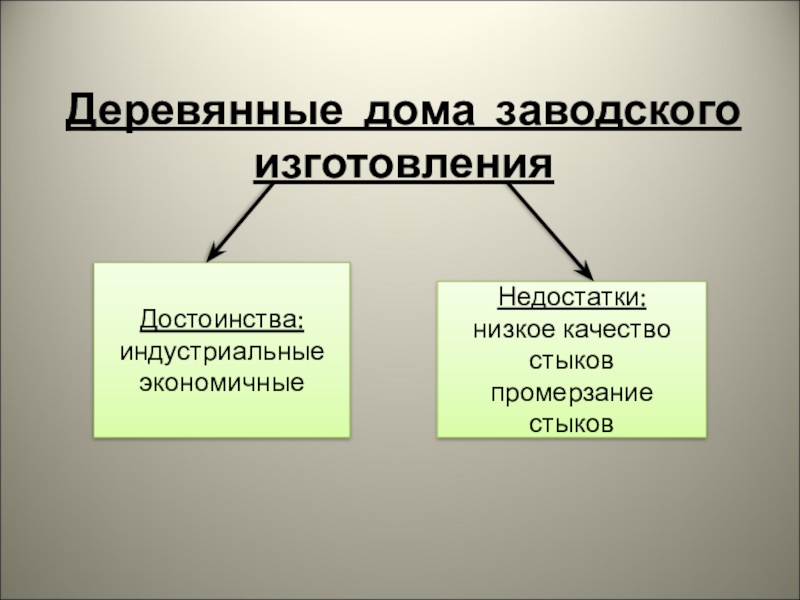 Деревянные дома заводского изготовления

Достоинства:
индустриальные
экономичные

Недостатки:
низкое качество
стыков
промерзание
стыков